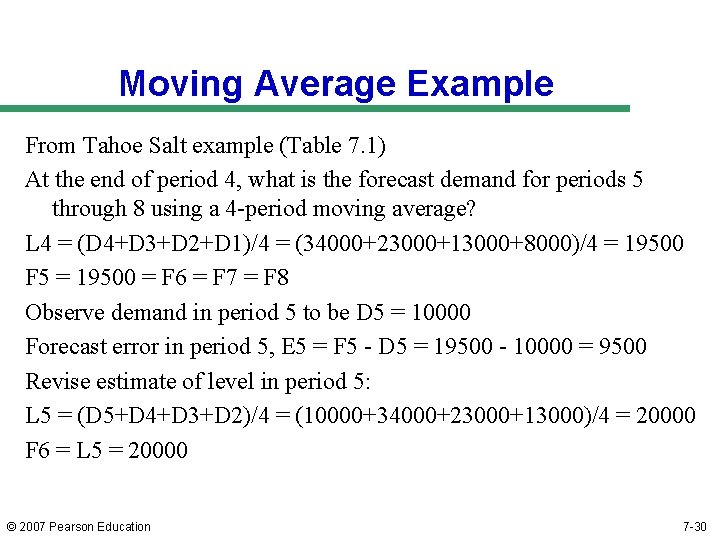 Moving Average Example

From Tahoe Salt example (Table 7.1)

At the end of period 4, what is the forecast demand for periods 5 through 8 using a 4-period moving average?

L4 = (D4+D3+D2+D1)/4 = (34000+23000+13000+8000)/4 = 19500

F5 = 19500 = F6 = F7 = F8

Observe demand in period 5 to be D5 = 10000

Forecast error in period 5, E5 = F5 - D5 = 19500 - 10000 = 9500

Revise estimate of level in period 5:

L5 = (D5+D4+D3+D2)/4 = (10000+34000+23000+13000)/4 = 20000

F6 = L5 = 20000

© 2007 Pearson Education

7-30